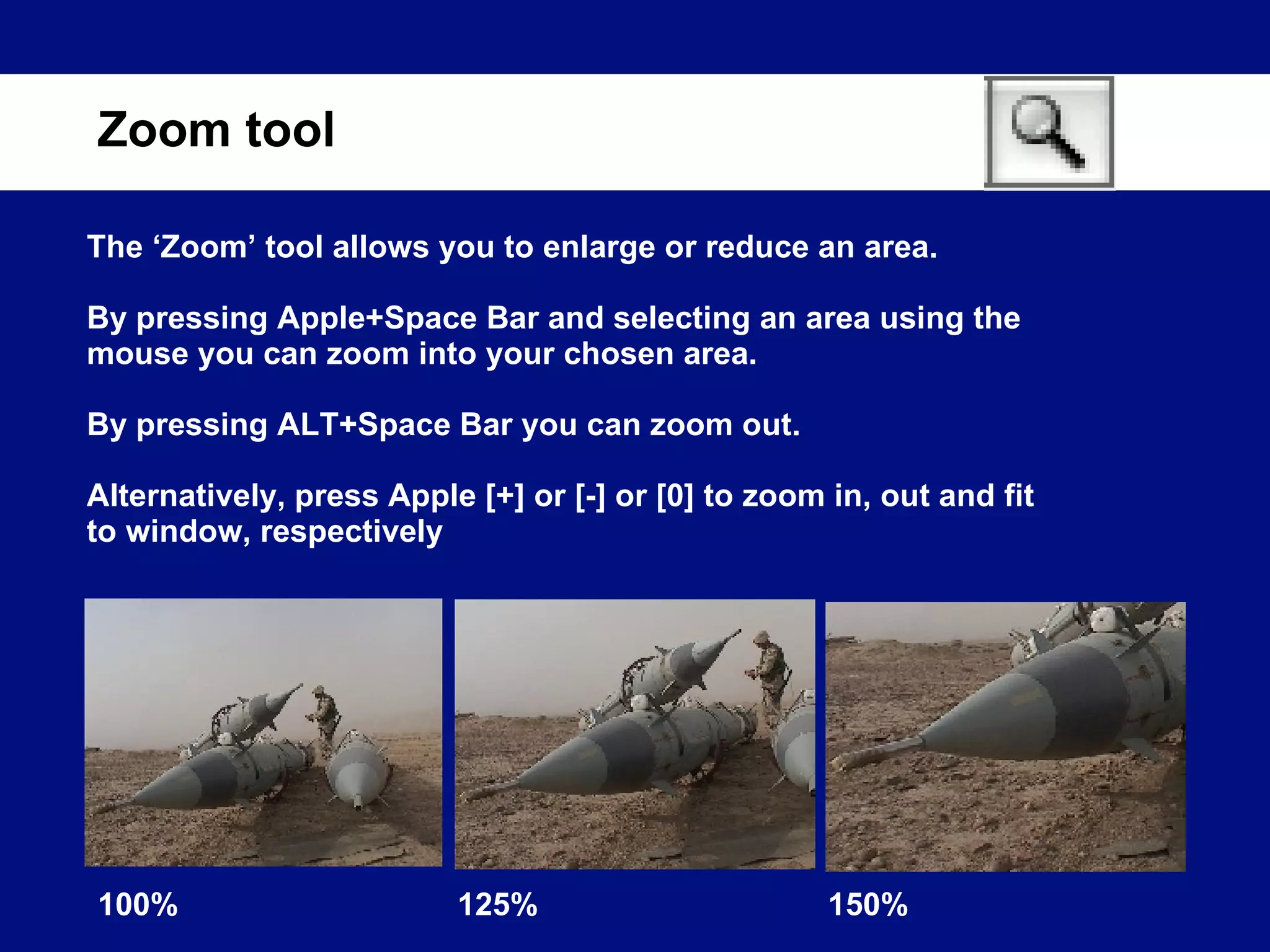 Zoom tool

The ‘Zoom’ tool allows you to enlarge or reduce an area.

By pressing Apple+Space Bar and selecting an area using the mouse you can zoom into your chosen area.

By pressing ALT+Space Bar you can zoom out.

Alternatively, press Apple [+] or [-] or [0] to zoom in, out and fit to window, respectively

100%

125%

150%